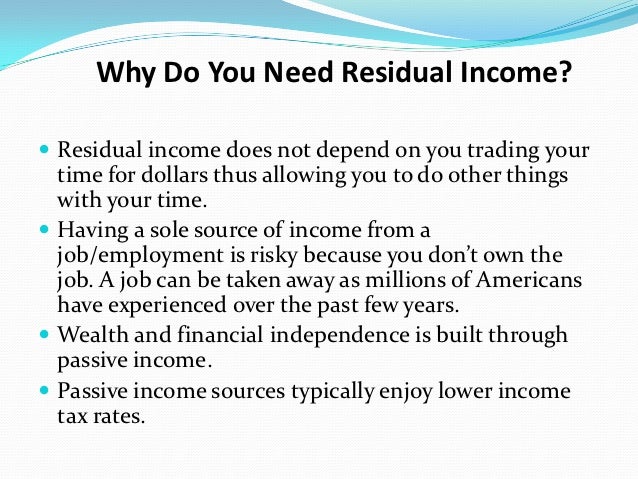 Why Do You Need Residual Income?

- Residual income does not depend on you trading your time for dollars thus allowing you to do other things with your time.
- Having a sole source of income from a job/employment is risky because you don't own the job. A job can be taken away as millions of Americans have experienced over the past few years.
- Wealth and financial independence is built through passive income.
- Passive income sources typically enjoy lower income tax rates.